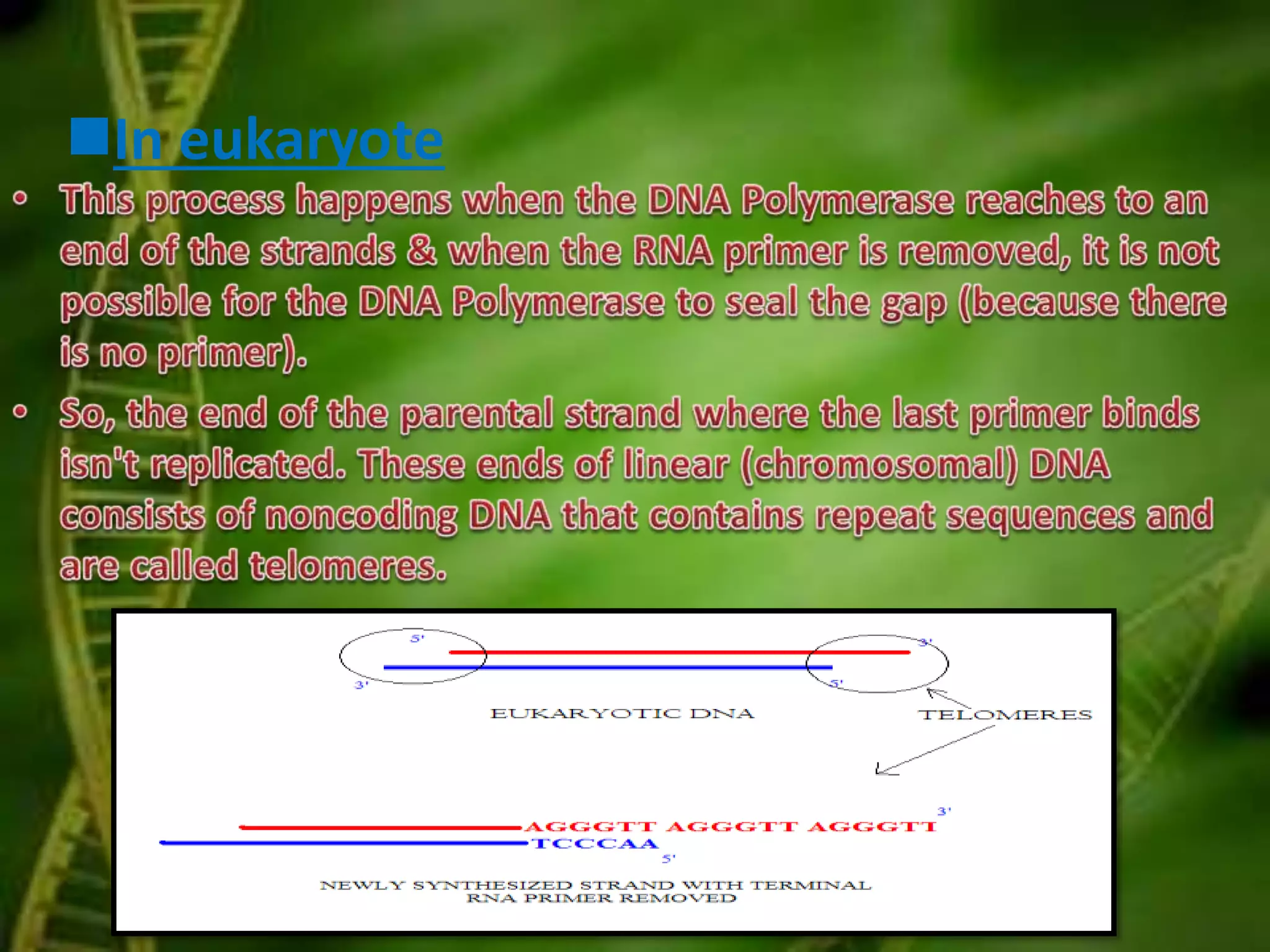 In eukaryote

• This process happens when the DNA Polymerase reaches to an end of the strands & when the RNA primer is removed, it is not possible for the DNA Polymerase to seal the gap (because there is no primer).

• So, the end of the parental strand where the last primer binds isn't replicated. These ends of linear (chromosomal) DNA consists of noncoding DNA that contains repeat sequences and are called telomeres.

5'
3'
3'
5'
EUKARYOTIC DNA
TELOMERES

3'
AGGGTT AGGGTT AGGGTT
TCCCAA
5'

NEWLY SYNTHESIZED STRAND WITH TERMINAL RNA PRIMER REMOVED